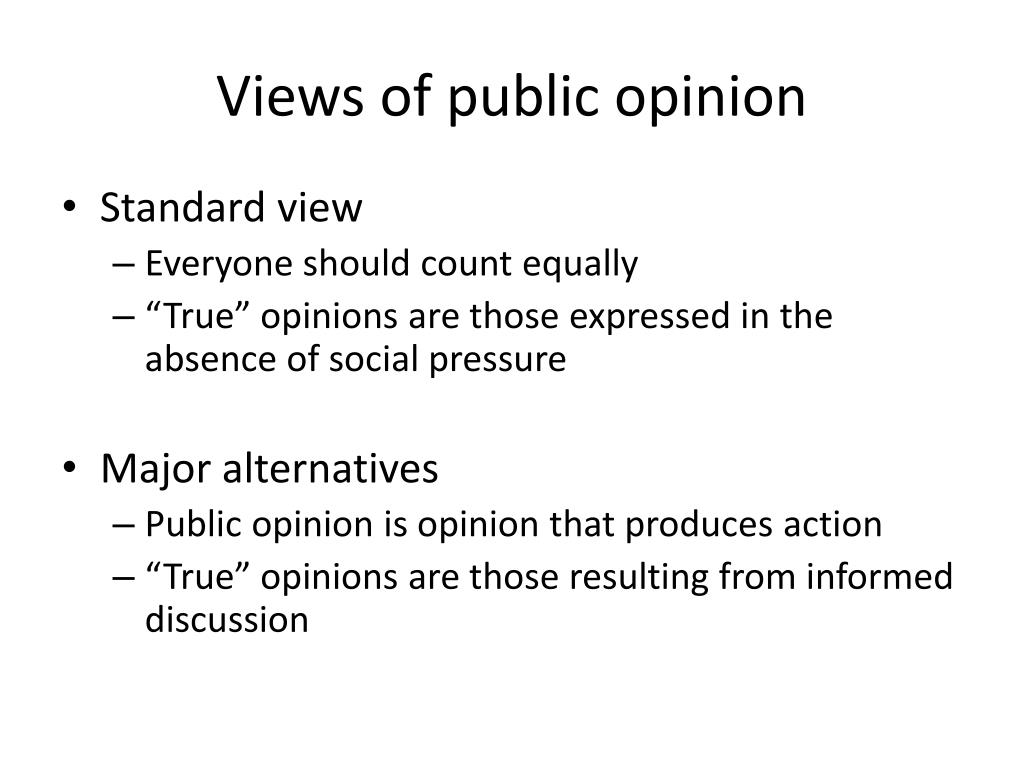 Views of public opinion

• Standard view
– Everyone should count equally
– “True” opinions are those expressed in the absence of social pressure

• Major alternatives
– Public opinion is opinion that produces action
– “True” opinions are those resulting from informed discussion